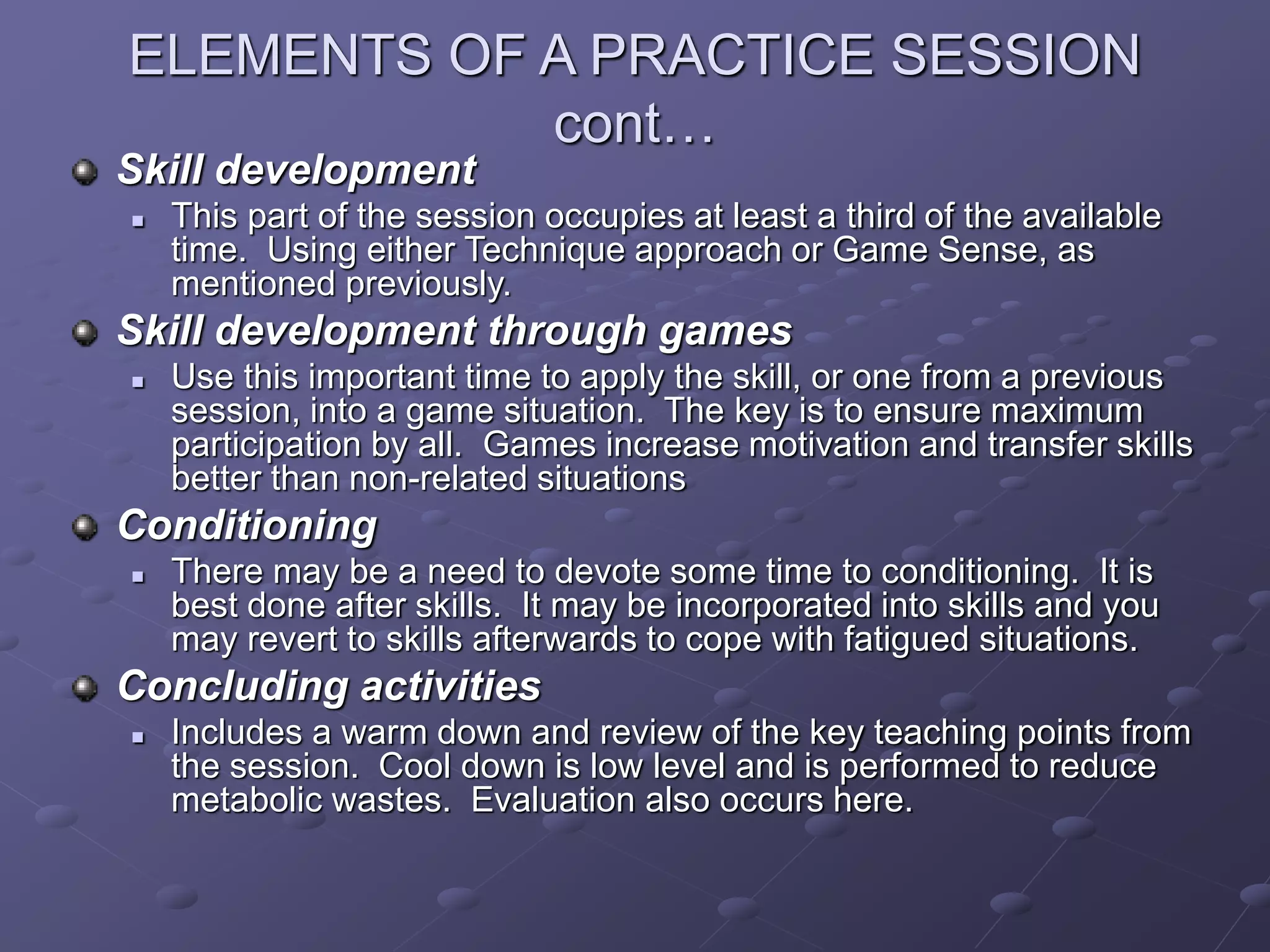 ELEMENTS OF A PRACTICE SESSION cont…

Skill development

This part of the session occupies at least a third of the available time. Using either Technique approach or Game Sense, as mentioned previously.

Skill development through games

Use this important time to apply the skill, or one from a previous session, into a game situation. The key is to ensure maximum participation by all. Games increase motivation and transfer skills better than non-related situations

Conditioning

There may be a need to devote some time to conditioning. It is best done after skills. It may be incorporated into skills and you may revert to skills afterwards to cope with fatigued situations.

Concluding activities

Includes a warm down and review of the key teaching points from the session. Cool down is low level and is performed to reduce metabolic wastes. Evaluation also occurs here.